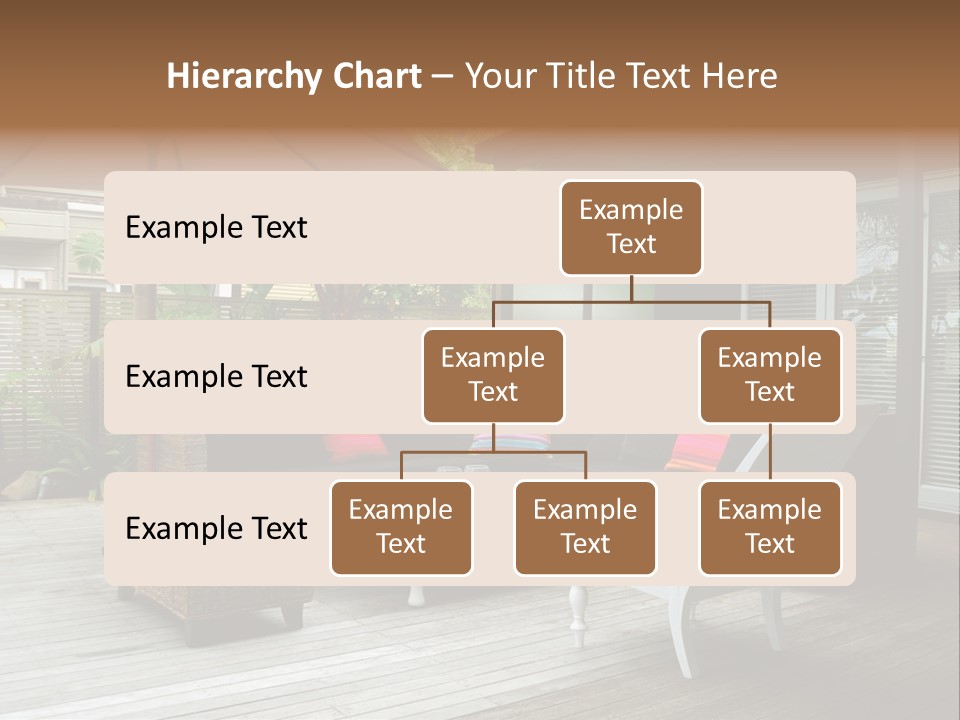 Hierarchy Chart – Your Title Text Here

Example Text

Example Text

Example Text

Example Text

Example Text

Example Text

Example Text

Example Text

Example Text